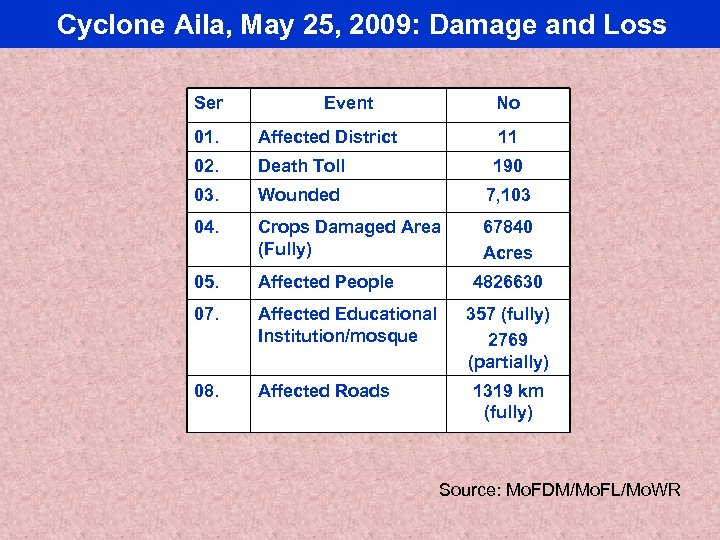 Cyclone Aila, May 25, 2009: Damage and Loss

| Ser | Event | No |
|---|---|---|
| 01. | Affected District | 11 |
| 02. | Death Toll | 190 |
| 03. | Wounded | 7,103 |
| 04. | Crops Damaged Area (Fully) | 67840 Acres |
| 05. | Affected People | 4826630 |
| 07. | Affected Educational Institution/mosque | 357 (fully) 2769 (partially) |
| 08. | Affected Roads | 1319 km (fully) |

Source: MoFDM/MoFL/MoWR